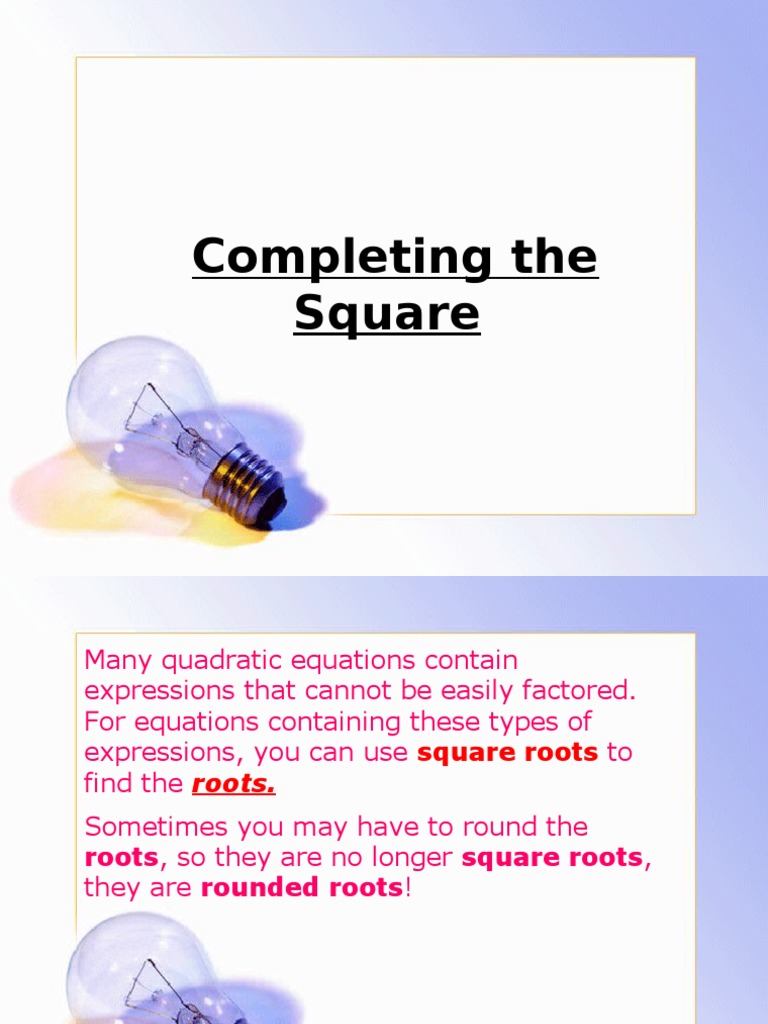 Completing the Square

Many quadratic equations contain expressions that cannot be easily factored. For equations containing these types of expressions, you can use square roots to find the roots.

Sometimes you may have to round the roots, so they are no longer square roots, they are rounded roots!